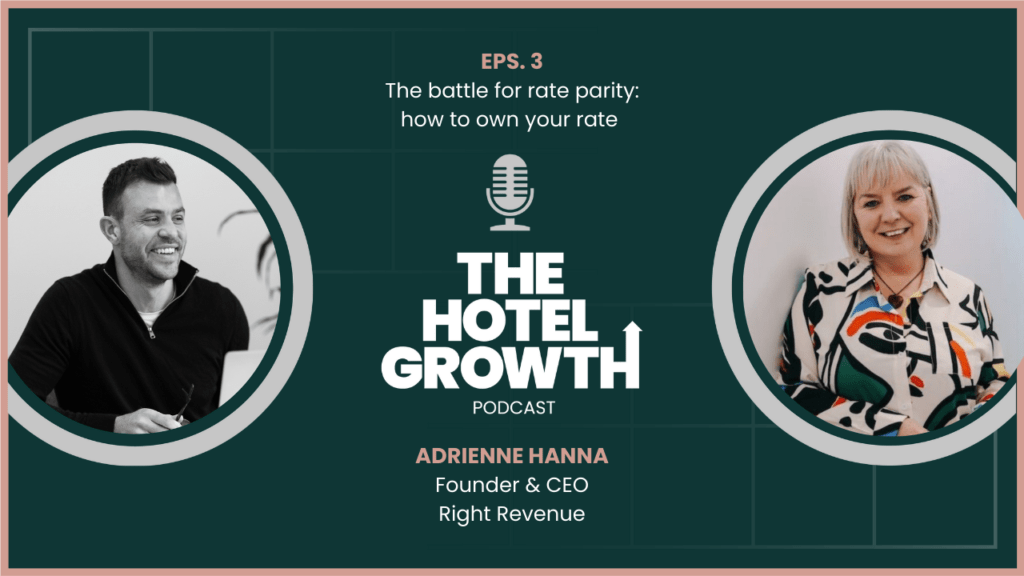 EPS. 3
The battle for rate parity: how to own your rate

THE HOTEL GROWTH
PODCAST

ADRIENNE HANNA
Founder & CEO
Right Revenue